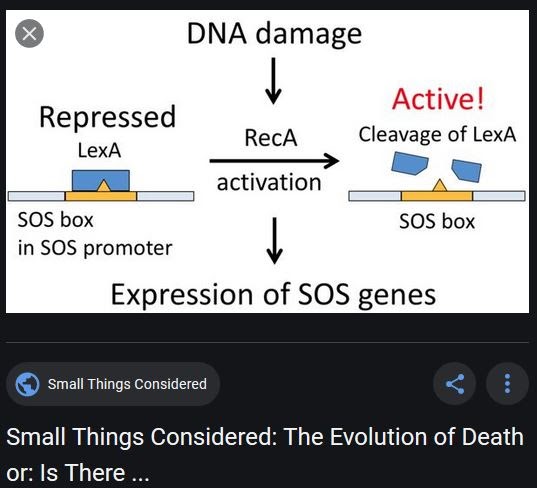 DNA damage

Repressed
LexA

SOS box
in SOS promoter

RecA
activation

Active!
Cleavage of LexA

SOS box

Expression of SOS genes

Small Things Considered

Small Things Considered: The Evolution of Death or: Is There ...